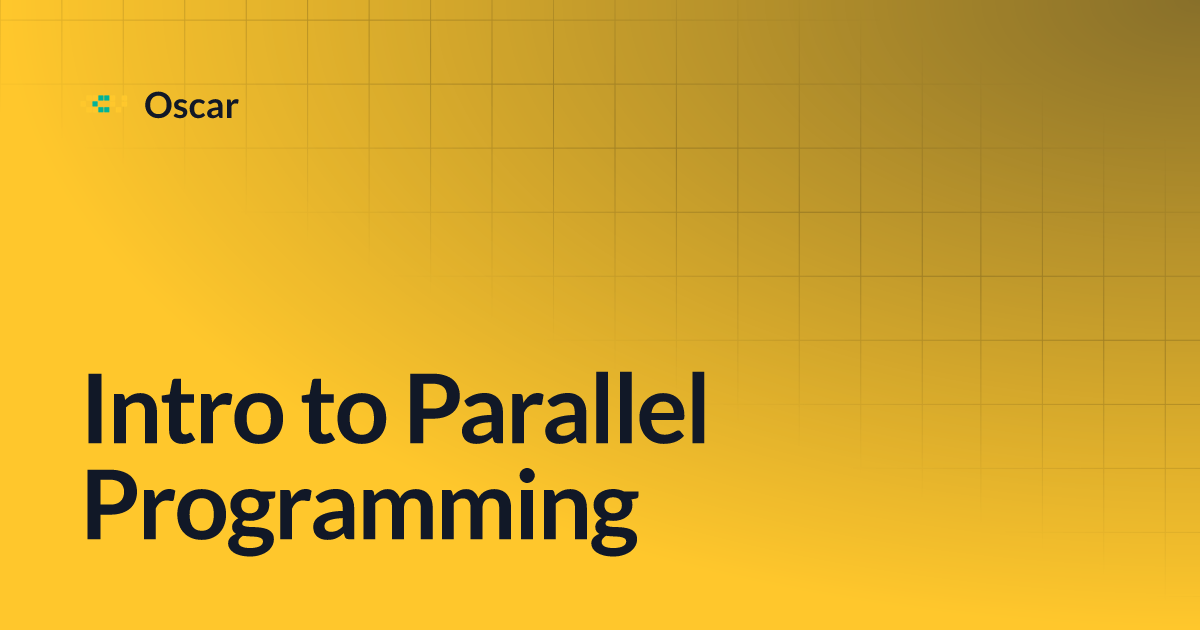 Oscar

Intro to Parallel Programming